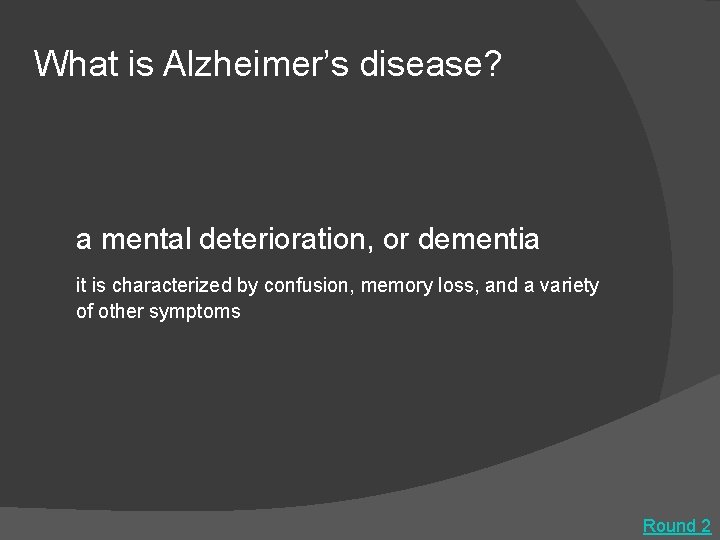 What is Alzheimer’s disease?

a mental deterioration, or dementia

it is characterized by confusion, memory loss, and a variety of other symptoms

Round 2